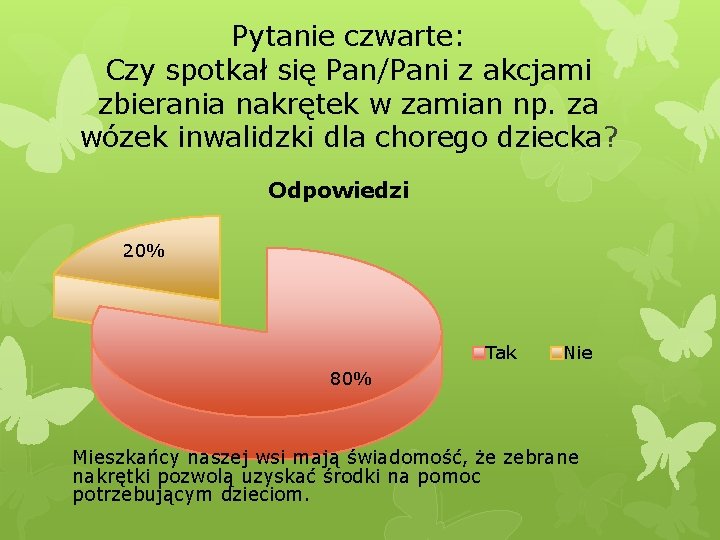 Pytanie czwarte:
Czy spotkał się Pan/Pani z akcjami zbierania nakrętek w zamian np. za wózek inwalidzki dla chorego dziecka?

Odpowiedzi

20%

80%

Tak
Nie

Mieszkańcy naszej wsi mają świadomość, że zebrane nakrętki pozwolą uzyskać środki na pomoc potrzebującym dzieciom.